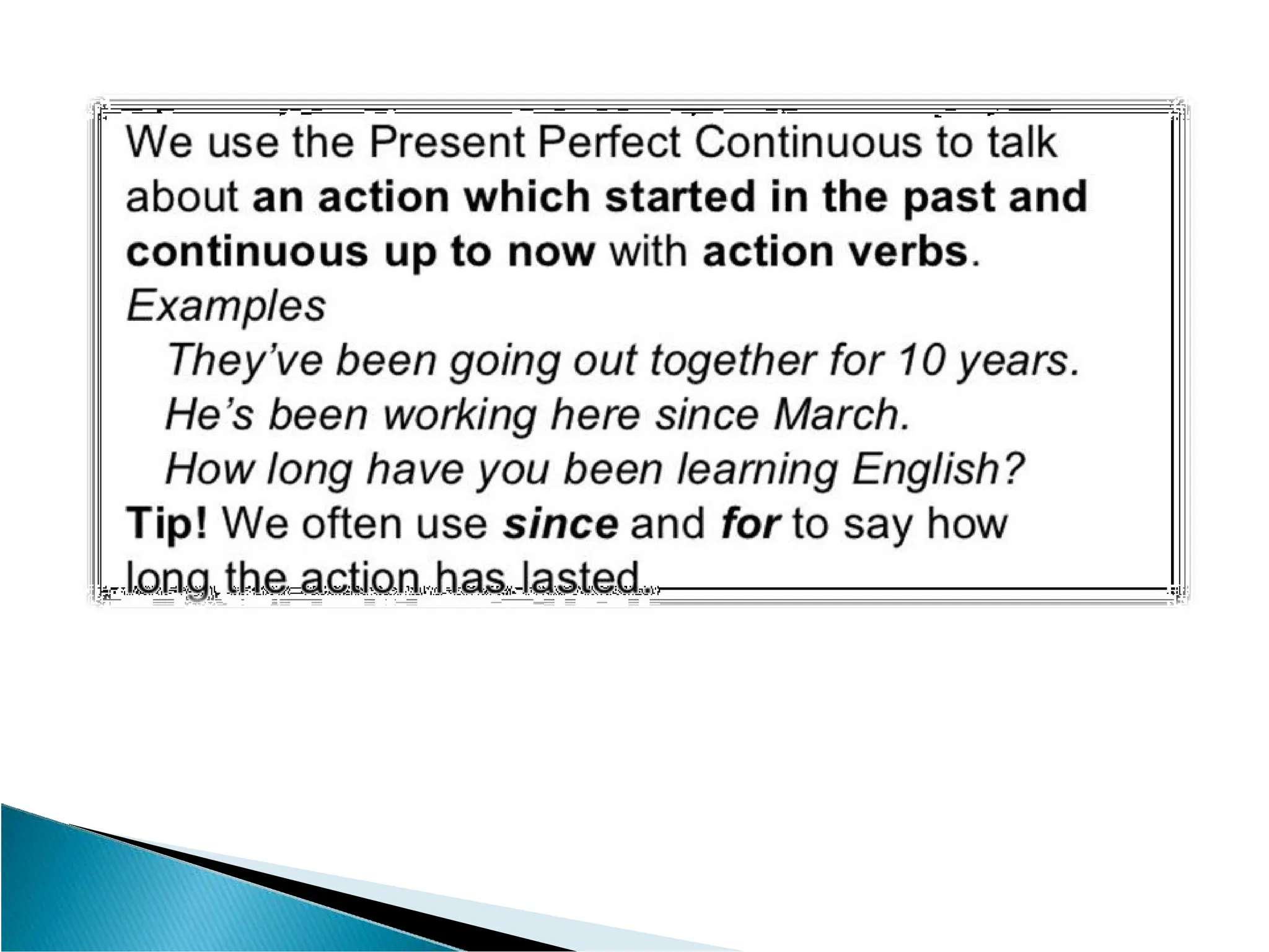 We use the Present Perfect Continuous to talk about an action which started in the past and continuous up to now with action verbs.

Examples

They've been going out together for 10 years.

He's been working here since March.

How long have you been learning English?

Tip! We often use since and for to say how long the action has lasted.